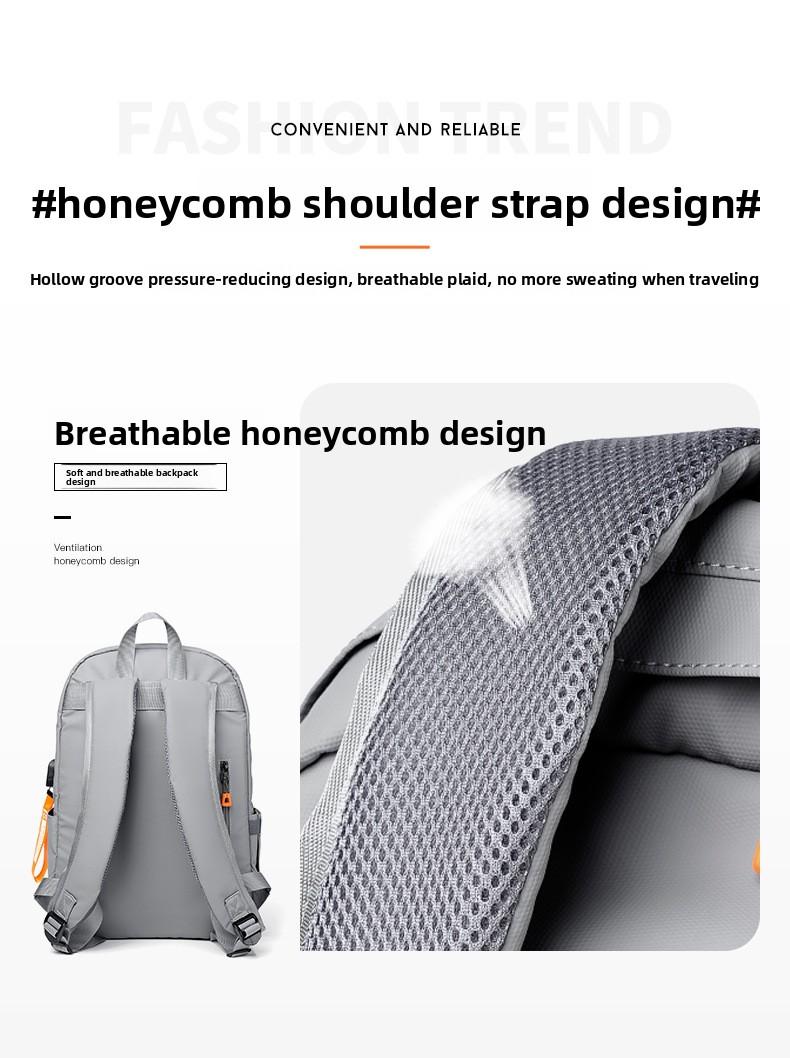 FASHION TREND

CONVENIENT AND RELIABLE

#honeycomb shoulder strap design#

Hollow groove pressure-reducing design, breathable plaid, no more sweating when traveling

Breathable honeycomb design

Soft and breathable backpack design

Ventilation honeycomb design